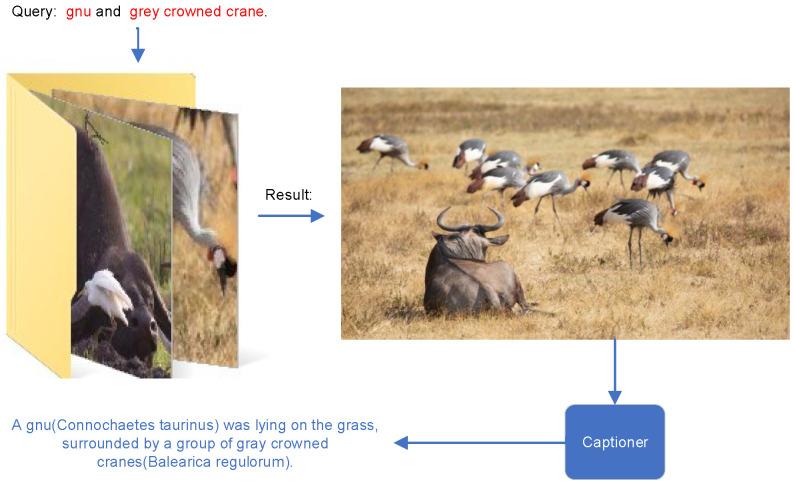 Query: gnu and grey crowned crane.

Result:

Captioner

A gnu(Connochaetes taurinus) was lying on the grass, surrounded by a group of gray crowned cranes(Balearica regulorum).